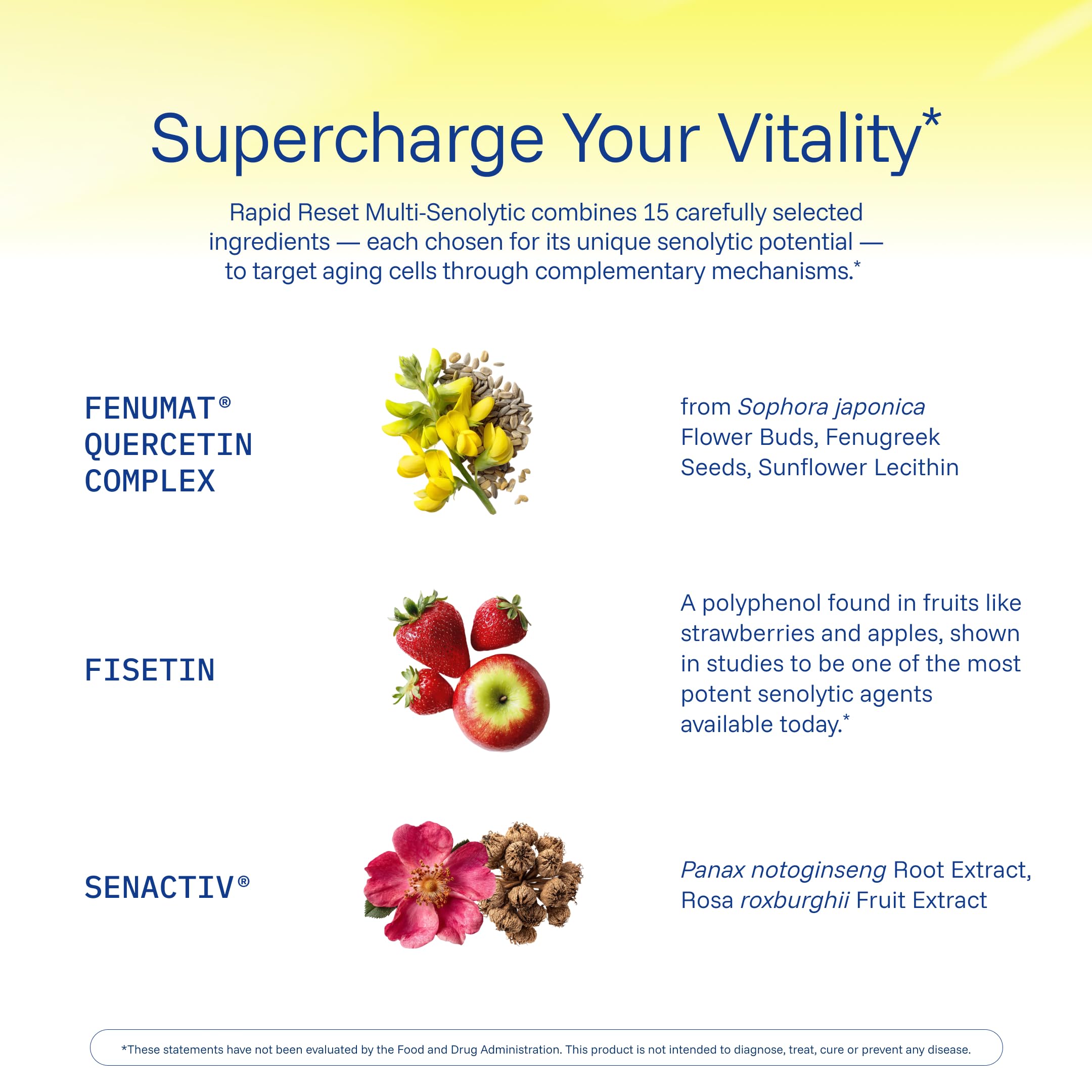 Supercharge Your Vitality*

Rapid Reset Multi-Senolytic combines 15 carefully selected ingredients — each chosen for its unique senolytic potential — to target aging cells through complementary mechanisms.*

FENUMAT® QUERCETIN COMPLEX

from Sophora japonica Flower Buds, Fenugreek Seeds, Sunflower Lecithin

FISETIN

A polyphenol found in fruits like strawberries and apples, shown in studies to be one of the most potent senolytic agents available today.*

SENACTIV®

Panax notoginseng Root Extract, Rosa roxburghii Fruit Extract

*These statements have not been evaluated by the Food and Drug Administration. This product is not intended to diagnose, treat, cure or prevent any disease.